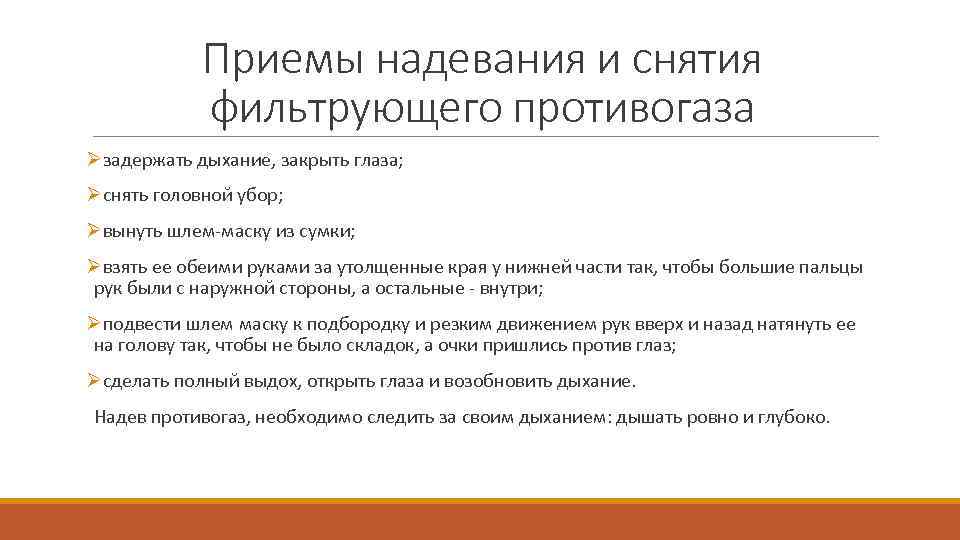 Приемы надевания и снятия фильтрующего противогаза

➢задержать дыхание, закрыть глаза;

➢снять головной убор;

➢вынуть шлем-маску из сумки;

➢взять ее обеими руками за утолщенные края у нижней части так, чтобы большие пальцы рук были с наружной стороны, а остальные - внутри;

➢подвести шлем маску к подбородку и резким движением рук вверх и назад натянуть ее на голову так, чтобы не было складок, а очки пришлись против глаз;

➢сделать полный выдох, открыть глаза и возобновить дыхание.

Надев противогаз, необходимо следить за своим дыханием: дышать ровно и глубоко.